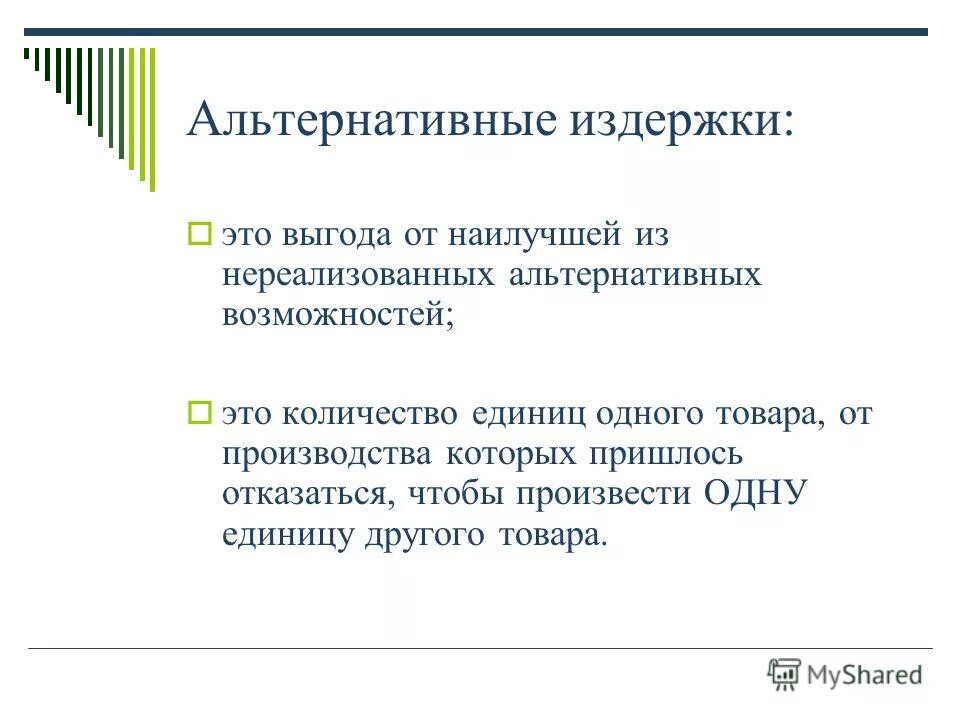 Альтернативные издержки:

это выгода от наилучшей из нереализованных альтернативных возможностей;

это количество единиц одного товара, от производства которых пришлось отказаться, чтобы произвести ОДНУ единицу другого товара.

MyShared